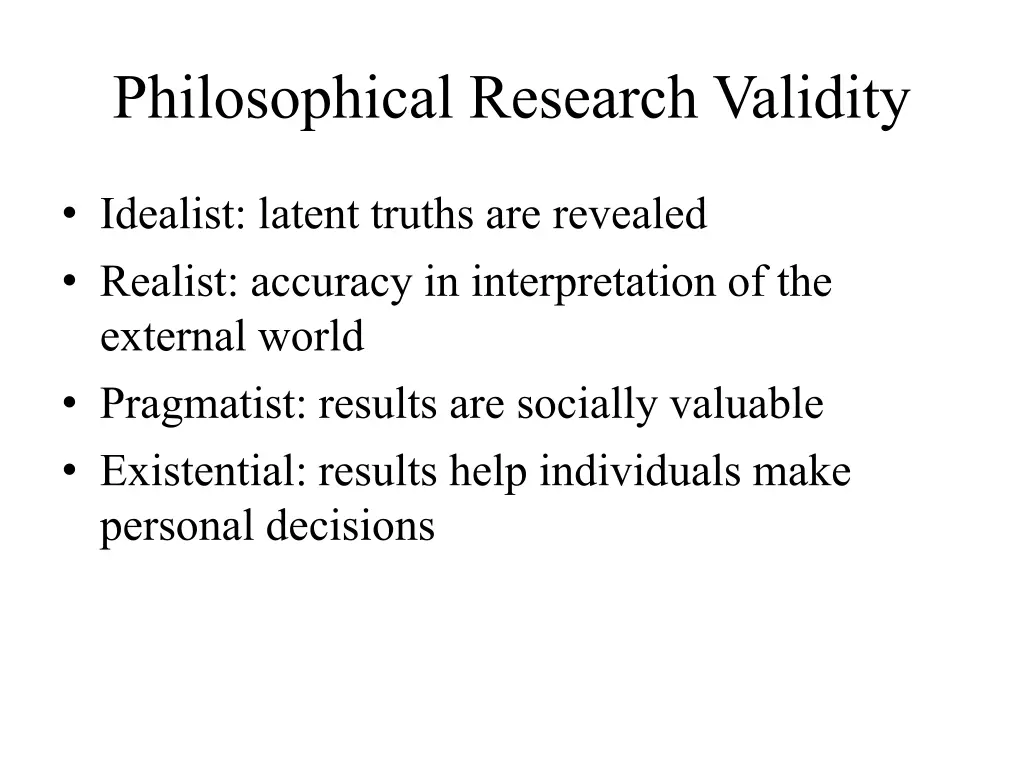 Philosophical Research Validity

• Idealist: latent truths are revealed
• Realist: accuracy in interpretation of the external world
• Pragmatist: results are socially valuable
• Existential: results help individuals make personal decisions